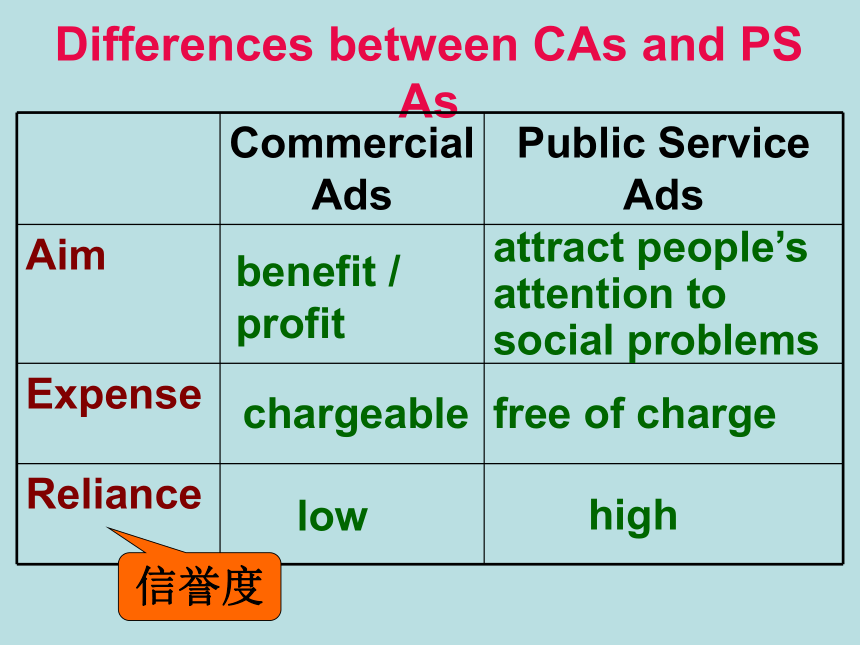 Differences between CAs and PS As

| | Commercial Ads | Public Service Ads |
|---|---|---|
| Aim | benefit / profit | attract people’s attention to social problems |
| Expense | chargeable | free of charge |
| Reliance | low | high |

信誉度